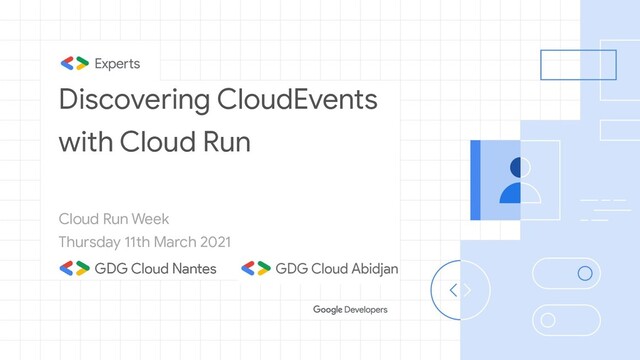 Experts

Discovering CloudEvents with Cloud Run

Cloud Run Week
Thursday 11th March 2021

GDG Cloud Nantes GDG Cloud Abidjan

Google Developers